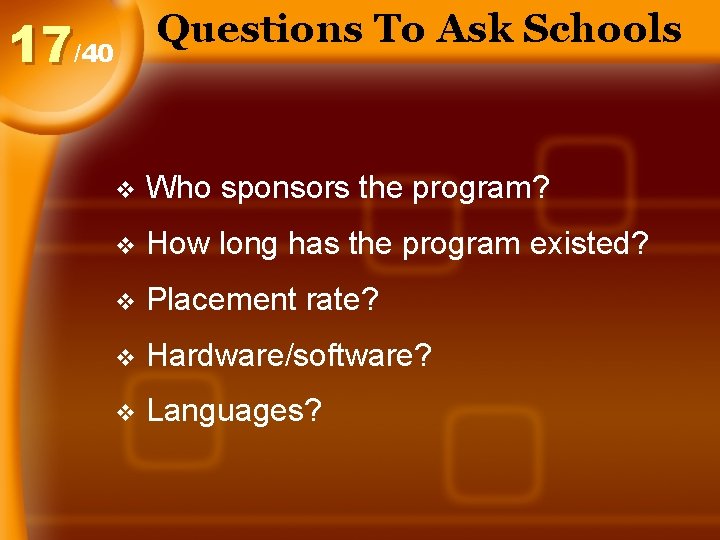 17/40

Questions To Ask Schools

❖ Who sponsors the program?
❖ How long has the program existed?
❖ Placement rate?
❖ Hardware/software?
❖ Languages?